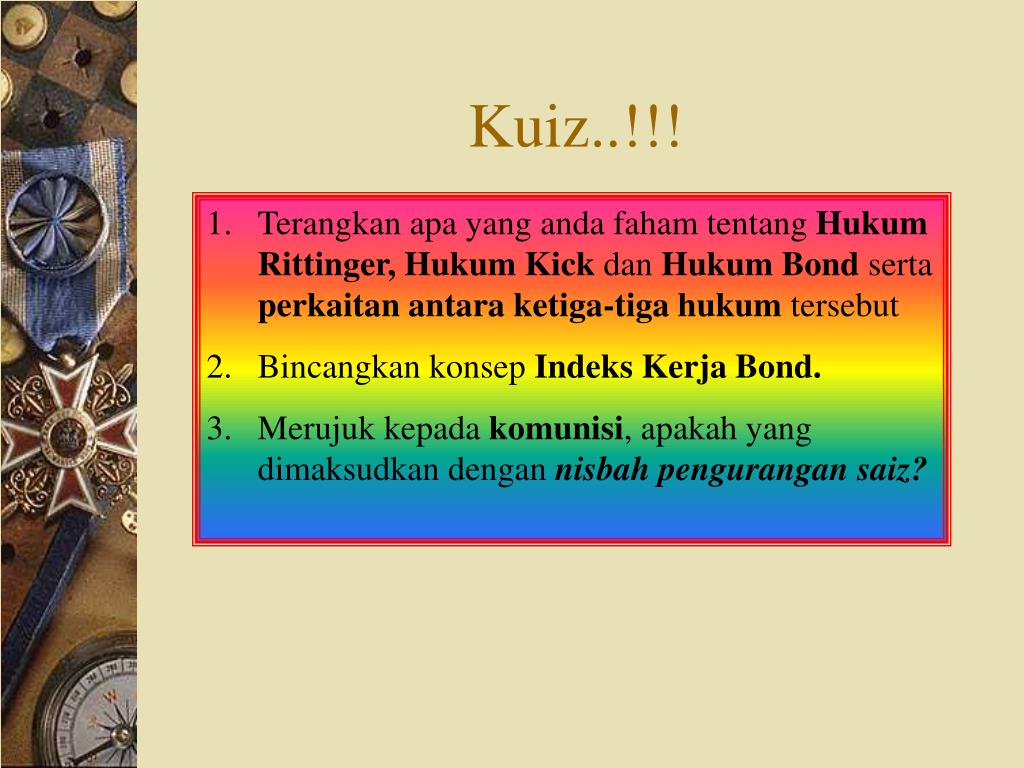 Kuiz..!!!

1. Terangkan apa yang anda faham tentang Hukum Rittinger, Hukum Kick dan Hukum Bond serta perkaitan antara ketiga-tiga hukum tersebut

2. Bincangkan konsep Indeks Kerja Bond.

3. Merujuk kepada komunisi, apakah yang dimaksudkan dengan nisbah pengurangan saiz?